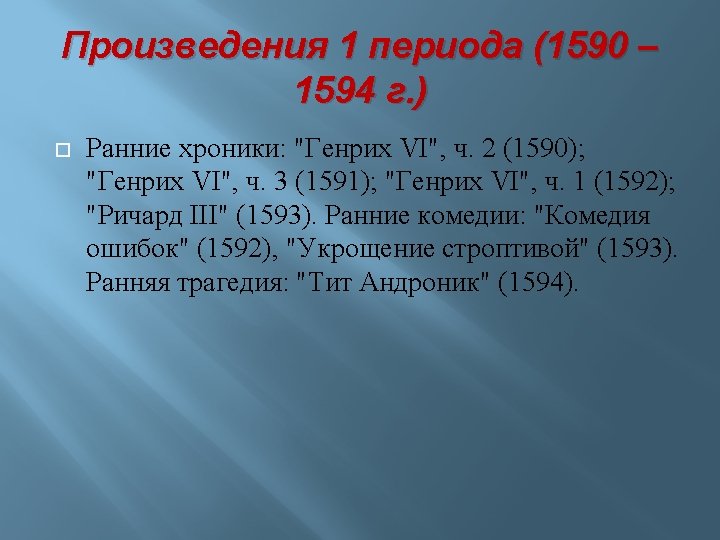 Произведения 1 периода (1590 – 1594 г.)

Ранние хроники: "Генрих VI", ч. 2 (1590); "Генрих VI", ч. 3 (1591); "Генрих VI", ч. 1 (1592); "Ричард III" (1593). Ранние комедии: "Комедия ошибок" (1592), "Укрощение строптивой" (1593). Ранняя трагедия: "Тит Андроник" (1594).